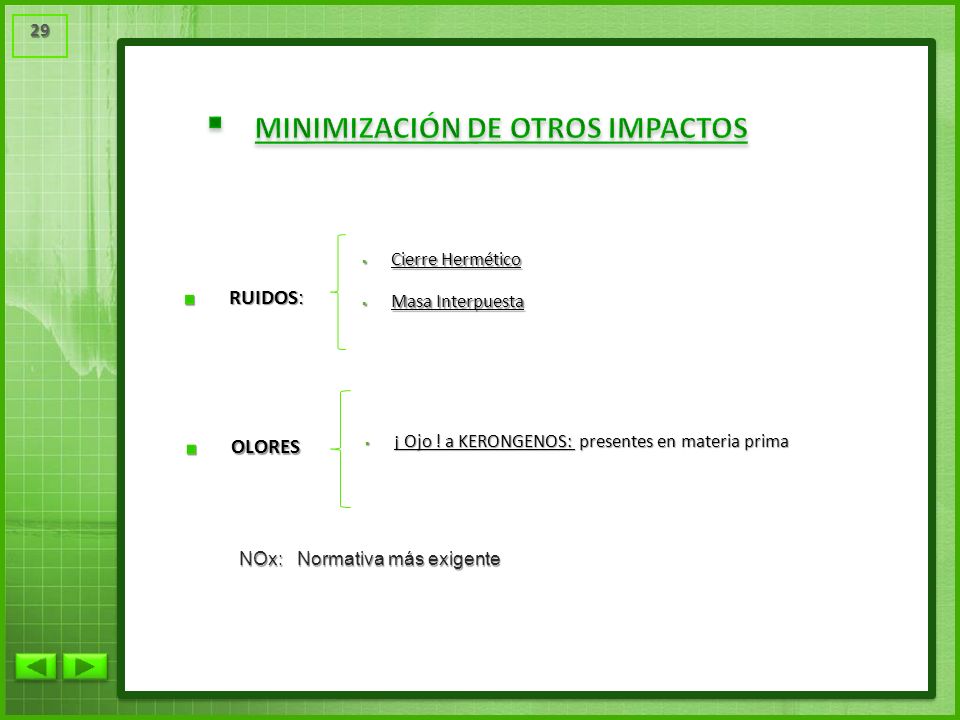 29

MINIMIZACIÓN DE OTROS IMPACTOS

RUIDOS:

Cierre Hermético

Masa Interpuesta

OLORES

¡ Ojo ! a KERONGENOS: presentes en materia prima

NOx: Normativa más exigente